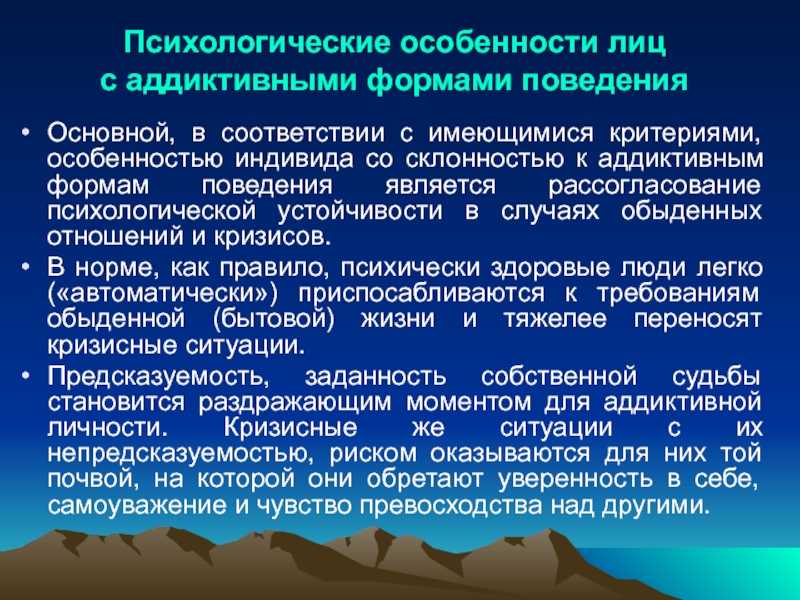 Психологические особенности лиц с аддиктивными формами поведения

• Основной, в соответствии с имеющимися критериями, особенностью индивида со склонностью к аддиктивным формам поведения является рассогласование психологической устойчивости в случаях обыденных отношений и кризисов.
• В норме, как правило, психически здоровые люди легко («автоматически») приспосабливаются к требованиям обыденной (бытовой) жизни и тяжелее переносят кризисные ситуации.
• Предсказуемость, заданность собственной судьбы становится раздражающим моментом для аддиктивной личности. Кризисные же ситуации с их непредсказуемостью, риском оказываются для них той почвой, на которой они обретают уверенность в себе, самоуважение и чувство превосходства над другими.